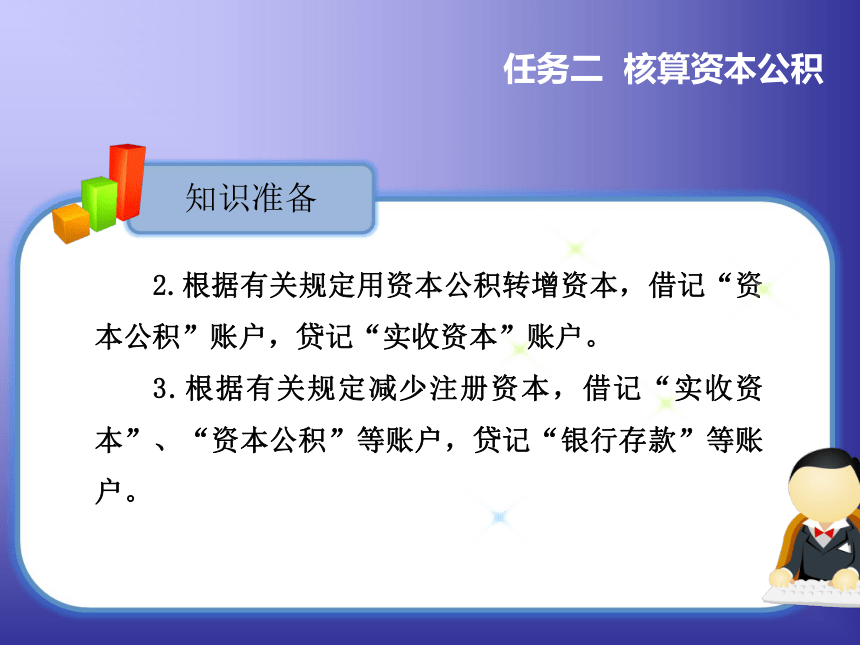 任务二 核算资本公积

知识准备

2.根据有关规定用资本公积转增资本，借记“资本公积”账户，贷记“实收资本”账户。

3.根据有关规定减少注册资本，借记“实收资本”、“资本公积”等账户，贷记“银行存款”等账户。